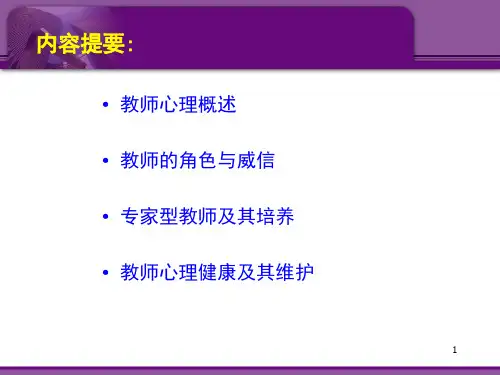 内容提要:

• 教师心理概述

• 教师的角色与威信

• 专家型教师及其培养

• 教师心理健康及其维护

1